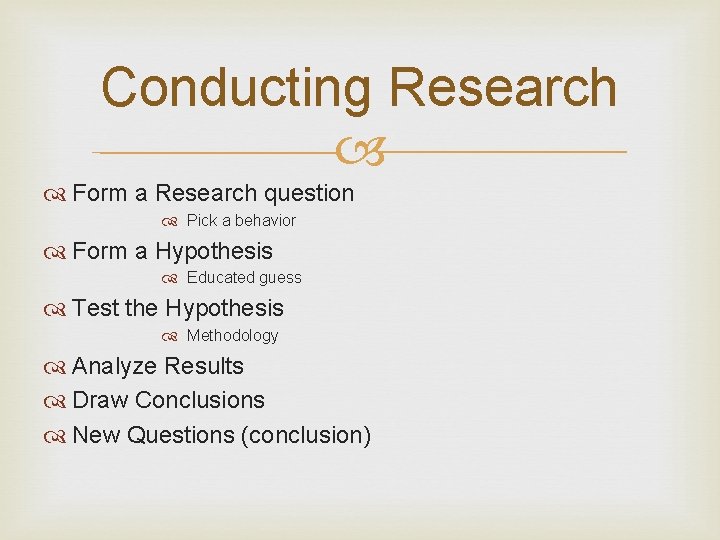 Conducting Research

Form a Research question
Pick a behavior
Form a Hypothesis
Educated guess
Test the Hypothesis
Methodology
Analyze Results
Draw Conclusions
New Questions (conclusion)